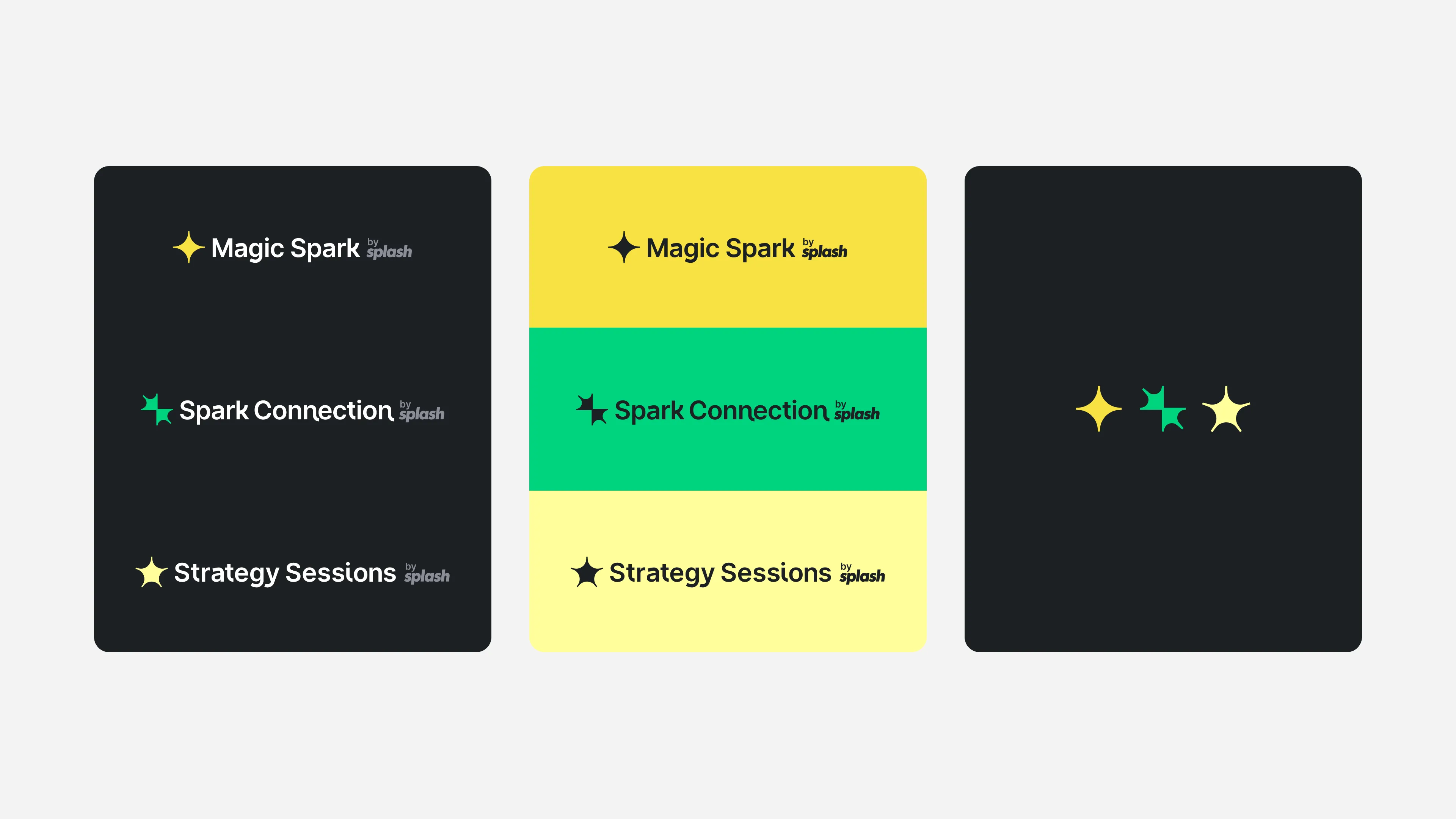 Magic Spark by splash

Spark Connection by splash

Strategy Sessions by splash

Magic Spark by splash

Spark Connection by splash

Strategy Sessions by splash